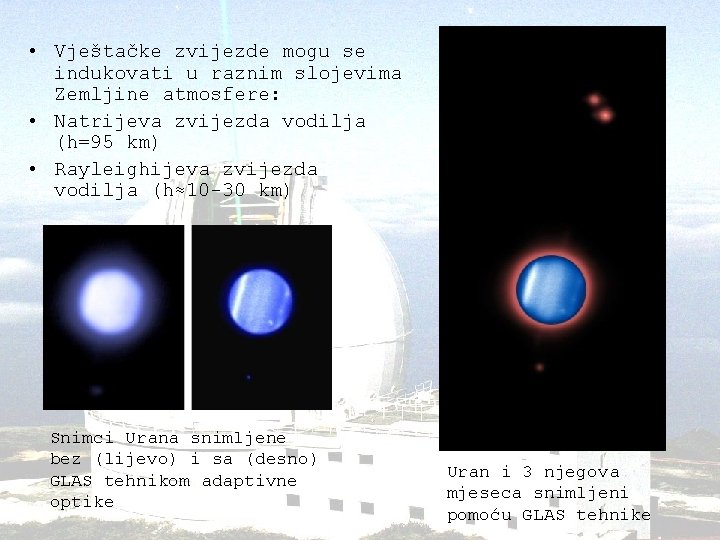 • Vještačke zvijezde mogu se indukovati u raznim slojevima Zemljine atmosfere:
• Natrijeva zvijezda vodilja (h=95 km)
• Rayleighijeva zvijezda vodilja (h≈10-30 km)

Snimci Urana snimljene bez (lijevo) i sa (desno) GLAS tehnikom adaptivne optike

Uran i 3 njegova mjeseca snimljeni pomoću GLAS tehnike